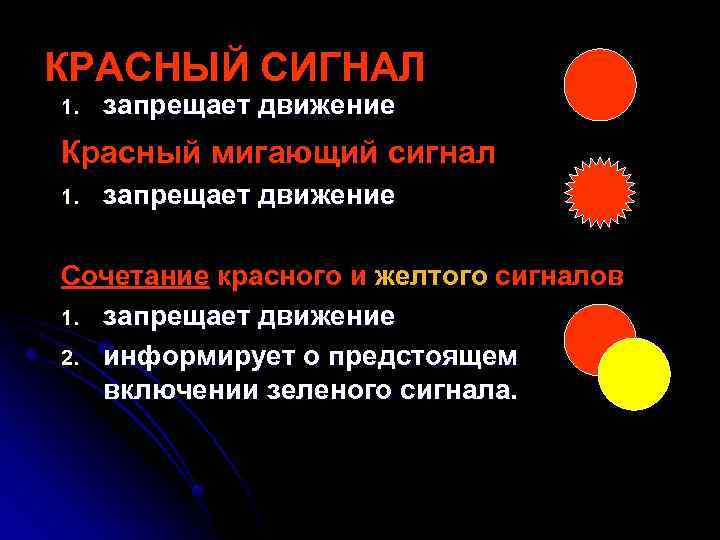 КРАСНЫЙ СИГНАЛ

1. запрещает движение

Красный мигающий сигнал

1. запрещает движение

Сочетание красного и желтого сигналов

1. запрещает движение
2. информирует о предстоящем включении зеленого сигнала.